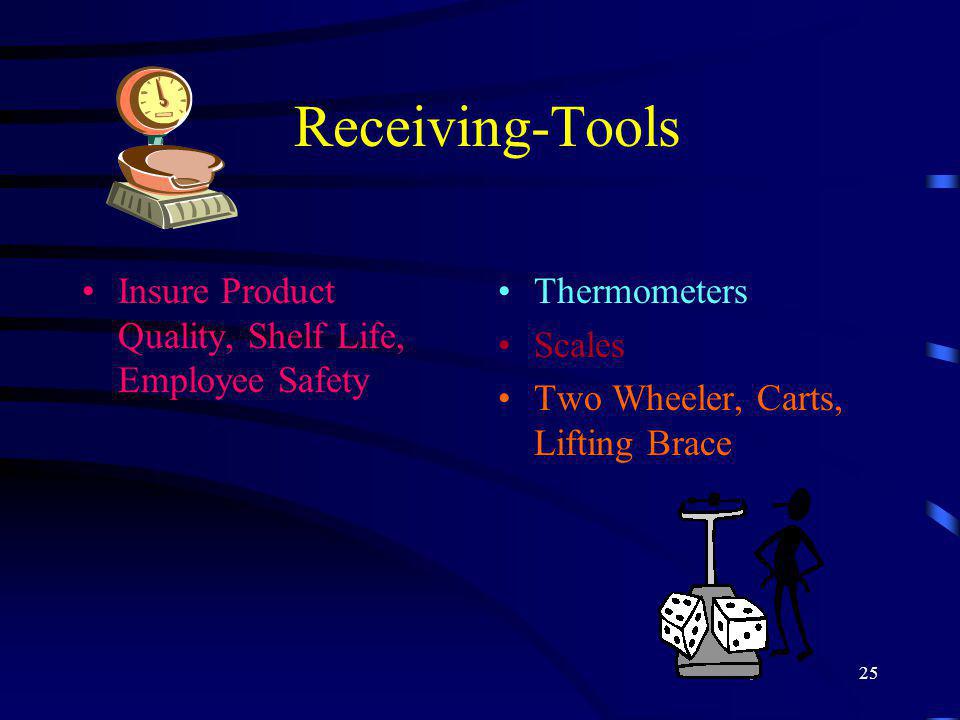 Receiving-Tools

• Insure Product Quality, Shelf Life, Employee Safety

• Thermometers
• Scales
• Two Wheeler, Carts, Lifting Brace

25